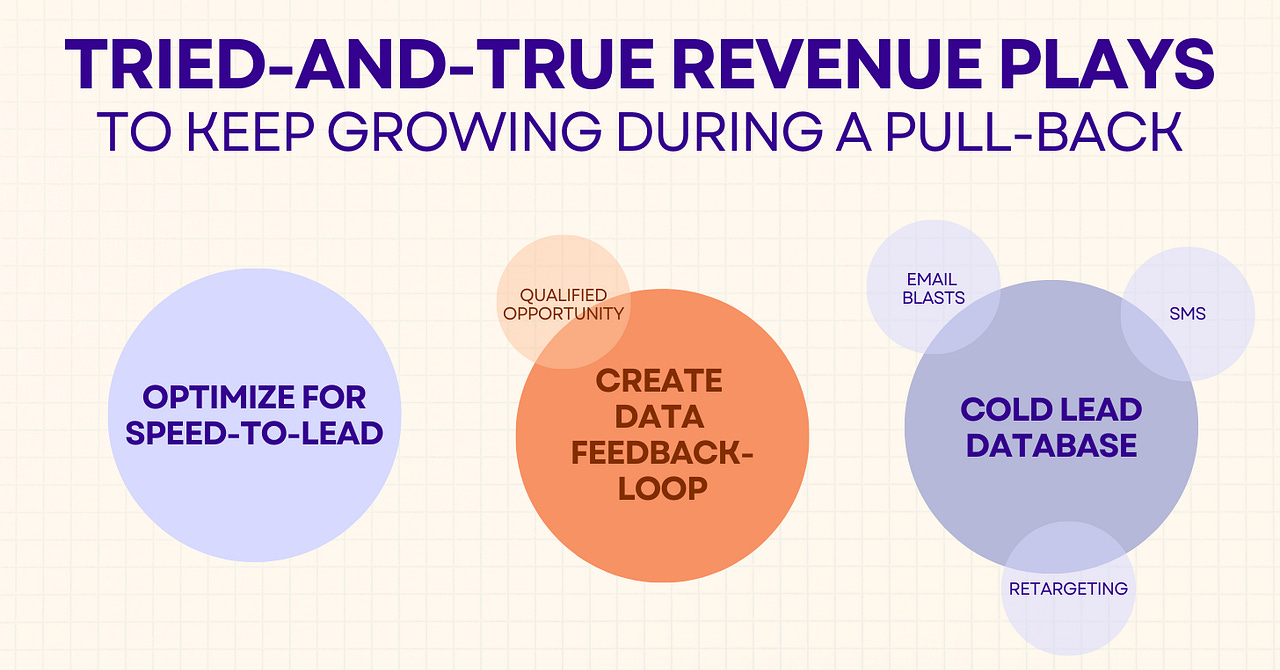 TRIED-AND-TRUE REVENUE PLAYS
TO KEEP GROWING DURING A PULL-BACK

OPTIMIZE FOR SPEED-TO-LEAD

QUALIFIED OPPORTUNITY

CREATE DATA FEEDBACK-LOOP

EMAIL BLASTS

SMS

COLD LEAD DATABASE

RETARGETING